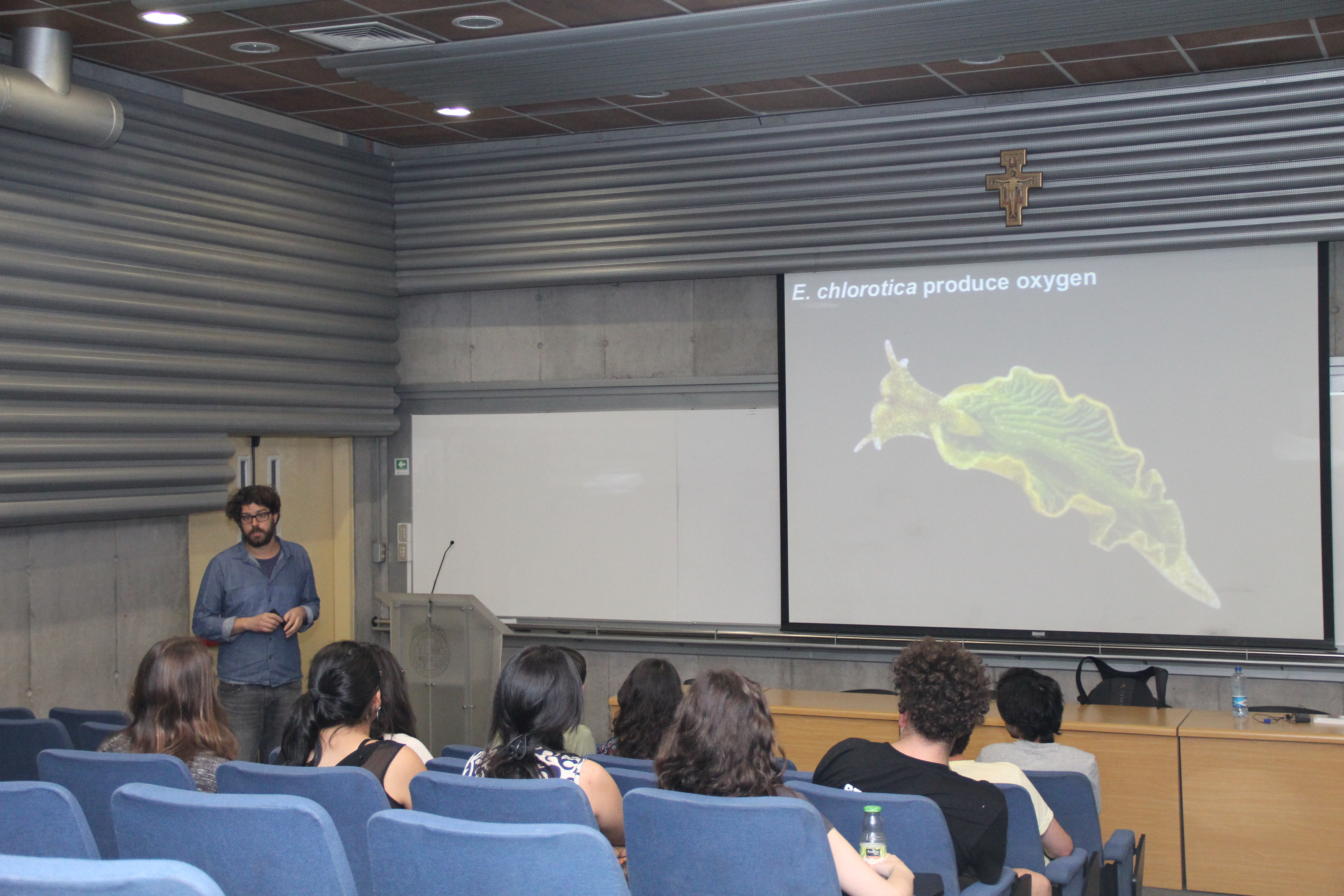 E. chlorotica produce oxygen